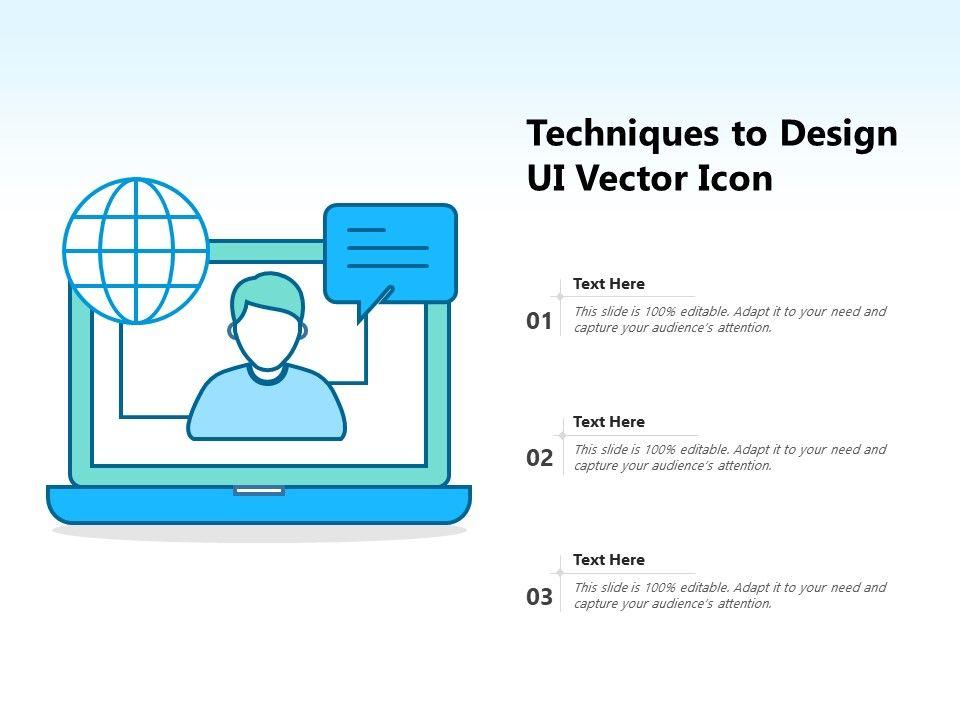 Techniques to Design UI Vector Icon

01
Text Here
This slide is 100% editable. Adapt it to your need and capture your audience's attention.

02
Text Here
This slide is 100% editable. Adapt it to your need and capture your audience's attention.

03
Text Here
This slide is 100% editable. Adapt it to your need and capture your audience's attention.